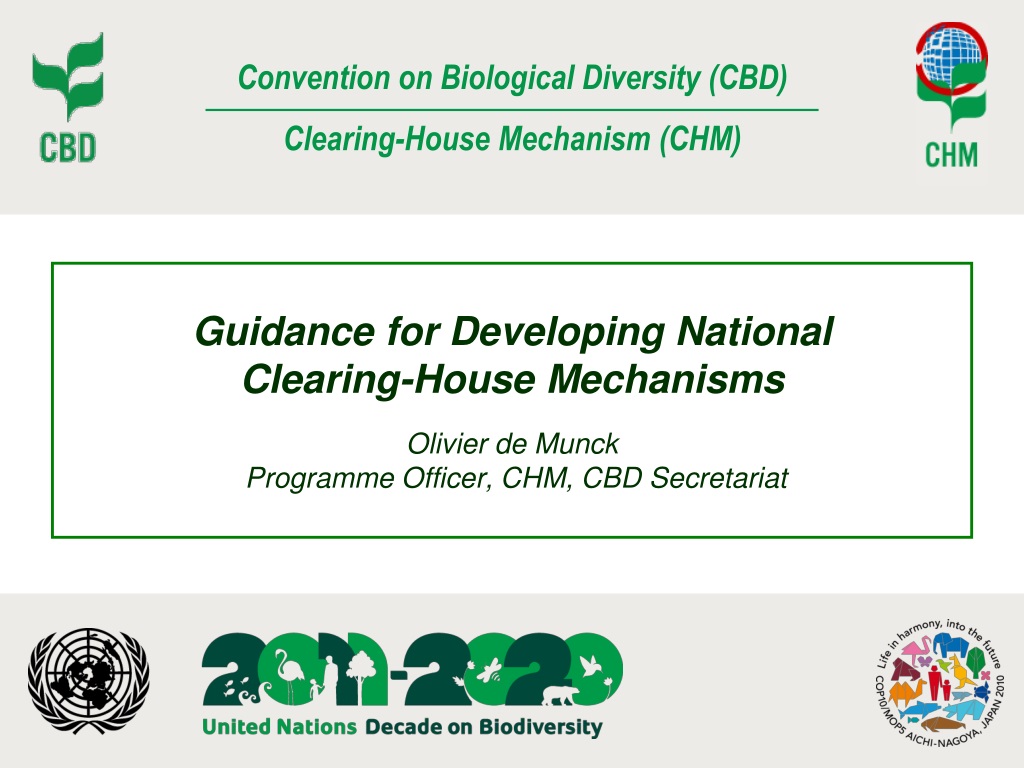 CBD

Convention on Biological Diversity (CBD)

Clearing-House Mechanism (CHM)

CHM

Guidance for Developing National Clearing-House Mechanisms

Olivier de Munck
Programme Officer, CHM, CBD Secretariat

2011-2020
United Nations Decade on Biodiversity

Life in harmony, into the future
COP10/MOP5 AICHI-NAGOYA, JAPAN 2010